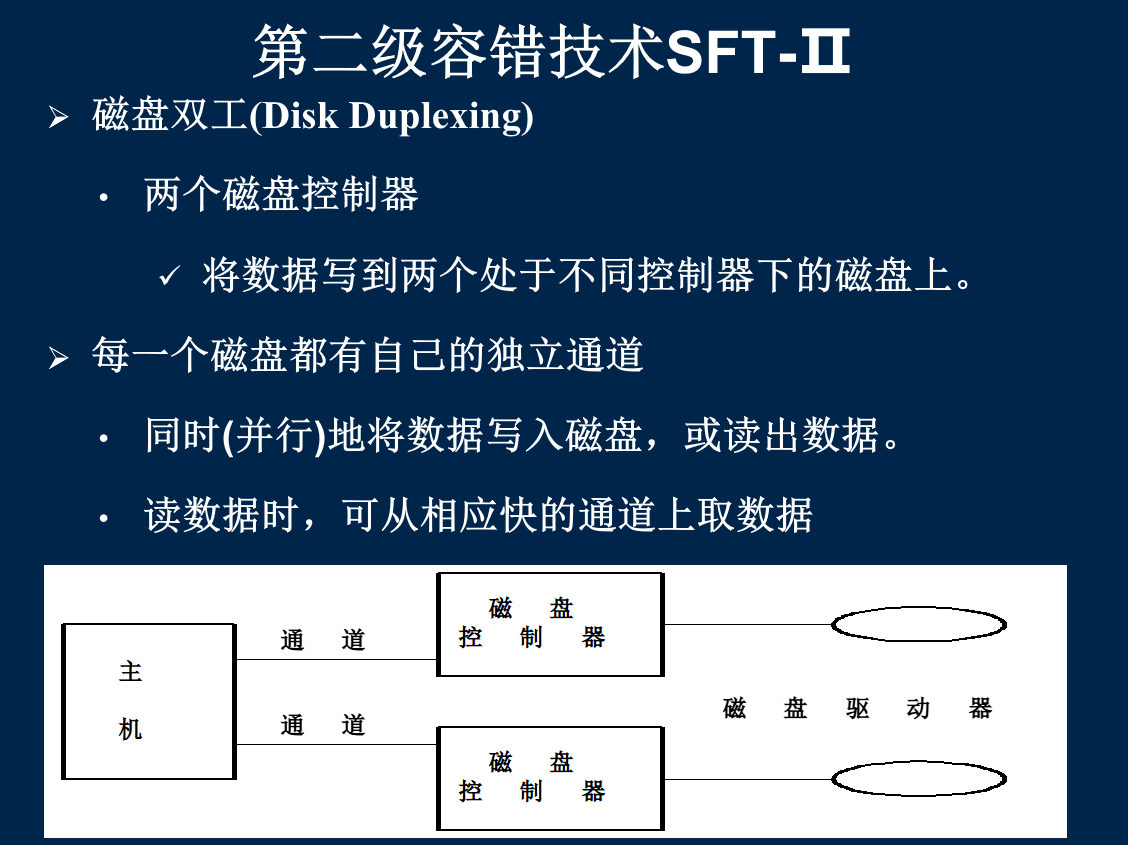 第二级容错技术SFT-Ⅱ

➢ 磁盘双工(Disk Duplexing)

• 两个磁盘控制器

✓ 将数据写到两个处于不同控制器下的磁盘上。

➢ 每一个磁盘都有自己的独立通道

• 同时(并行)地将数据写入磁盘，或读出数据。

• 读数据时，可从相应快的通道上取数据

主机

通道

通道

磁盘控制器

磁盘控制器

磁盘驱动器